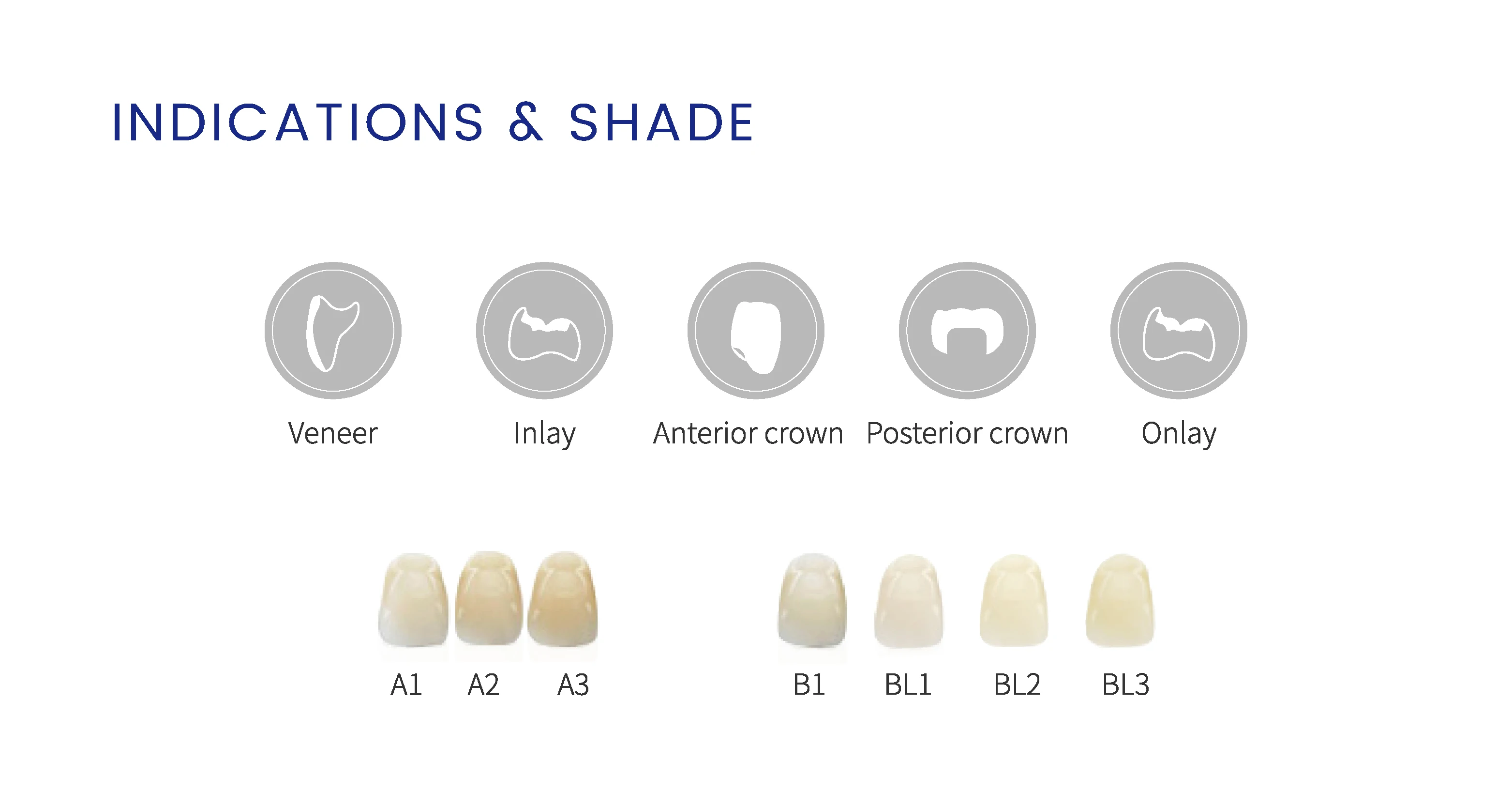 INDICATIONS & SHADE

Veneer Inlay Anterior crown Posterior crown Onlay

A1 A2 A3

B1 BL1 BL2 BL3